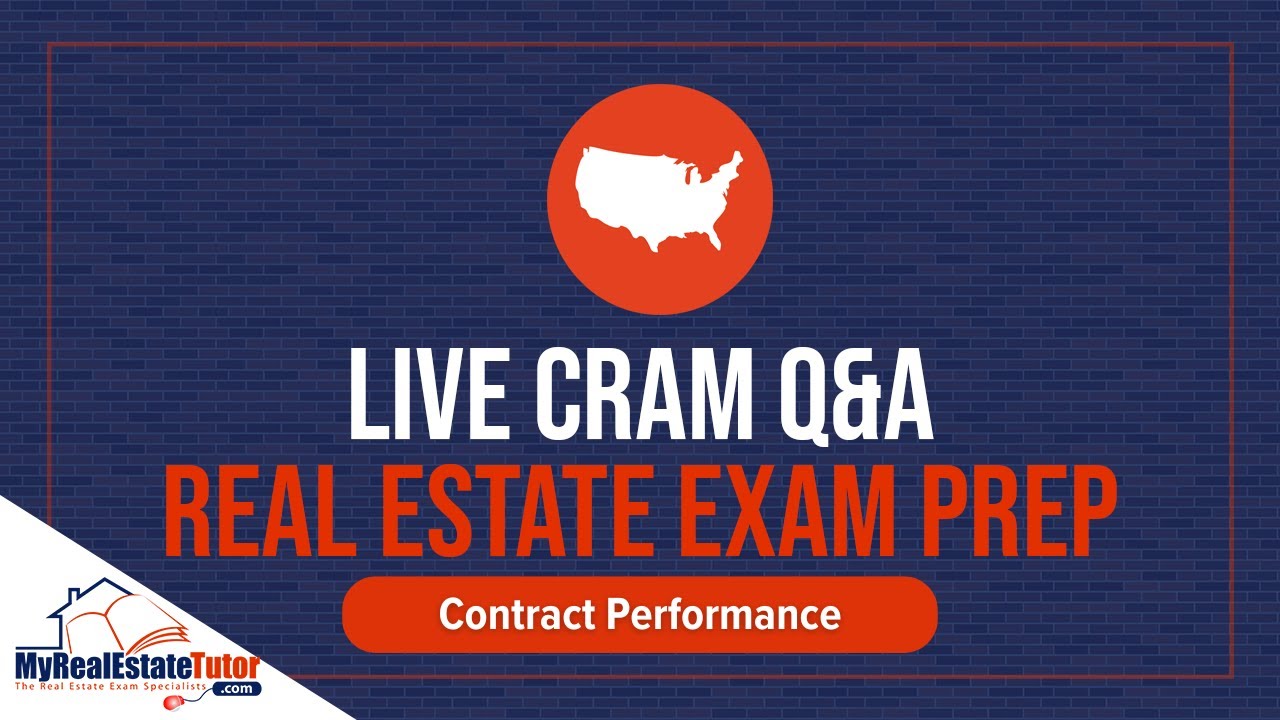 LIVE CRAM Q&A
REAL ESTATE EXAM PREP
Contract Performance

MyRealEstateTutor
The Real Estate Exam Specialists
.com